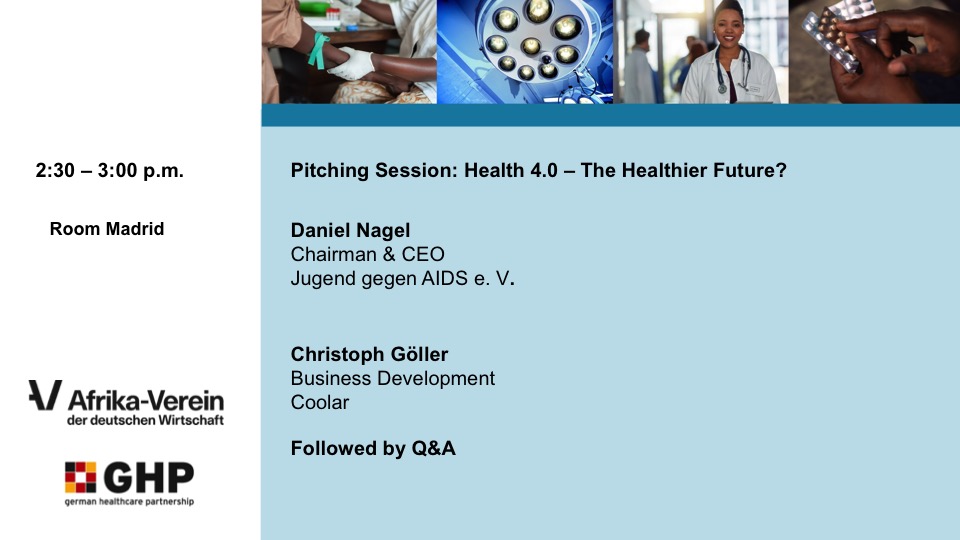 2:30 – 3:00 p.m.

Room Madrid

Afrika-Verein
der deutschen Wirtschaft

GHP
german healthcare partnership

Pitching Session: Health 4.0 – The Healthier Future?

Daniel Nagel
Chairman & CEO
Jugend gegen AIDS e. V.

Christoph Göller
Business Development
Coolar

Followed by Q&A